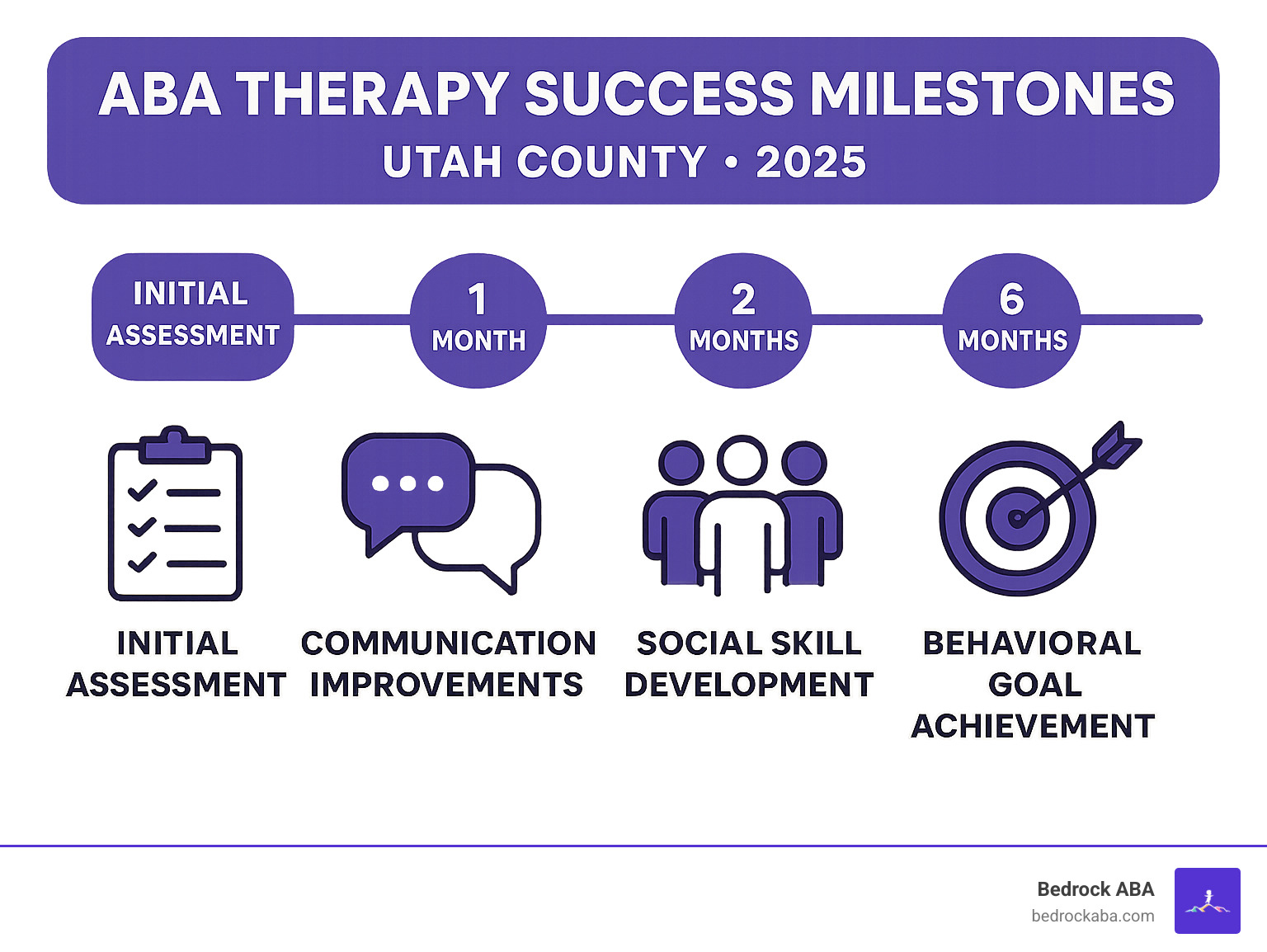 ABA THERAPY SUCCESS MILESTONES
UTAH COUNTY • 2025

INITIAL ASSESSMENT

1 MONTH

2 MONTHS

6 MONTHS

INITIAL ASSESSMENT

COMMUNICATION IMPROVEMENTS

SOCIAL SKILL DEVELOPMENT

BEHAVIORAL GOAL ACHIEVEMENT

Bedrock ABA
bedrockaba.com